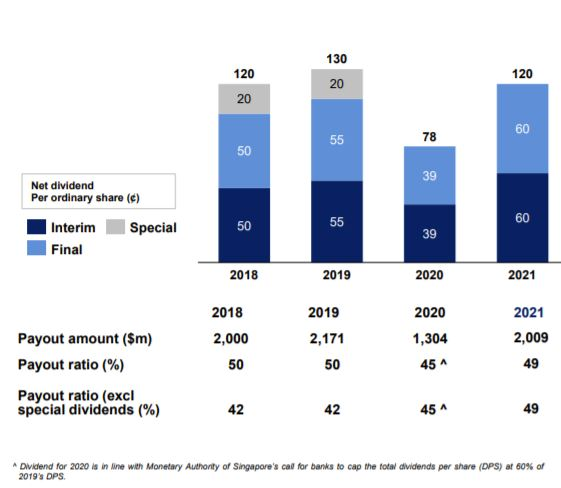 Net dividend
Per ordinary share (¢)

Interim
Special
Final

120
20
50
50
2018

130
20
55
55
2019

78
39
39
2020

120
60
60
2021

| | 2018 | 2019 | 2020 | 2021 |
|---|---|---|---|---|
| Payout amount ($m) | 2,000 | 2,171 | 1,304 | 2,009 |
| Payout ratio (%) | 50 | 50 | 45 ^ | 49 |
| Payout ratio (excl special dividends (%) | 42 | 42 | 45 ^ | 49 |

^ Dividend for 2020 is in line with Monetary Authority of Singapore's call for banks to cap the total dividends per share (DPS) at 60% of 2019's DPS.